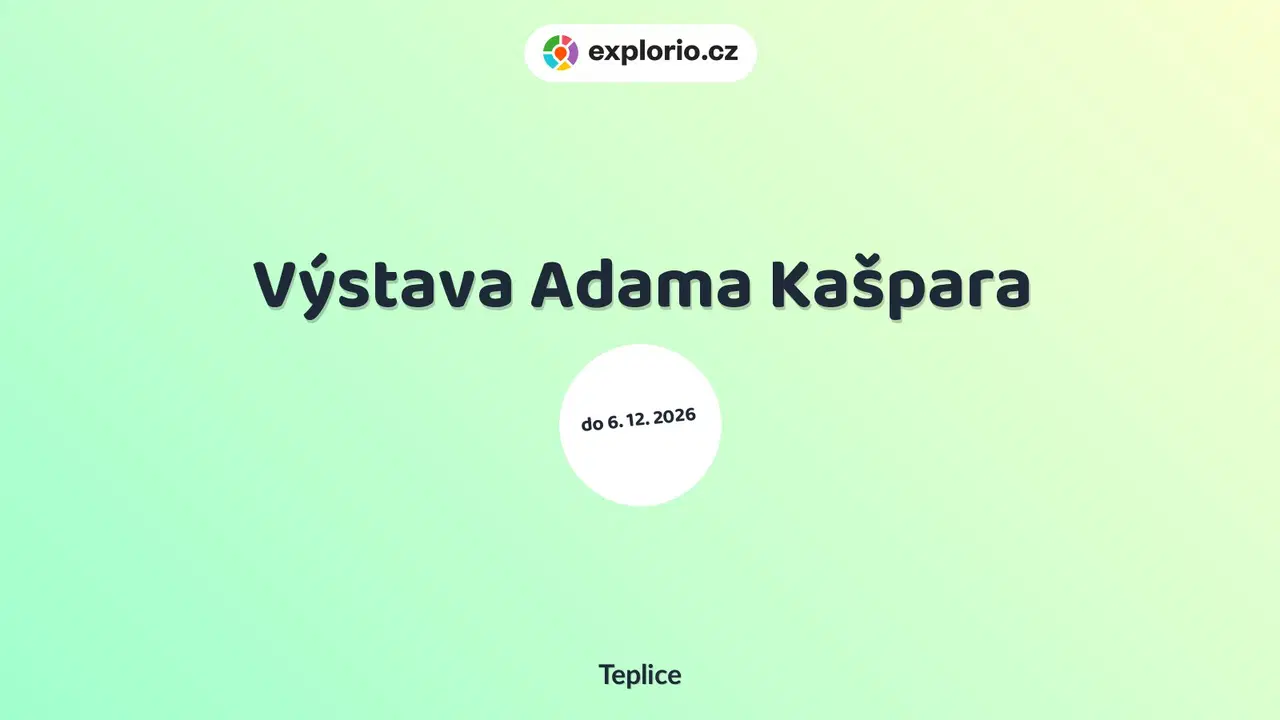 explorio.cz

Výstava Adama Kašpara

do 6. 12. 2026

Teplice